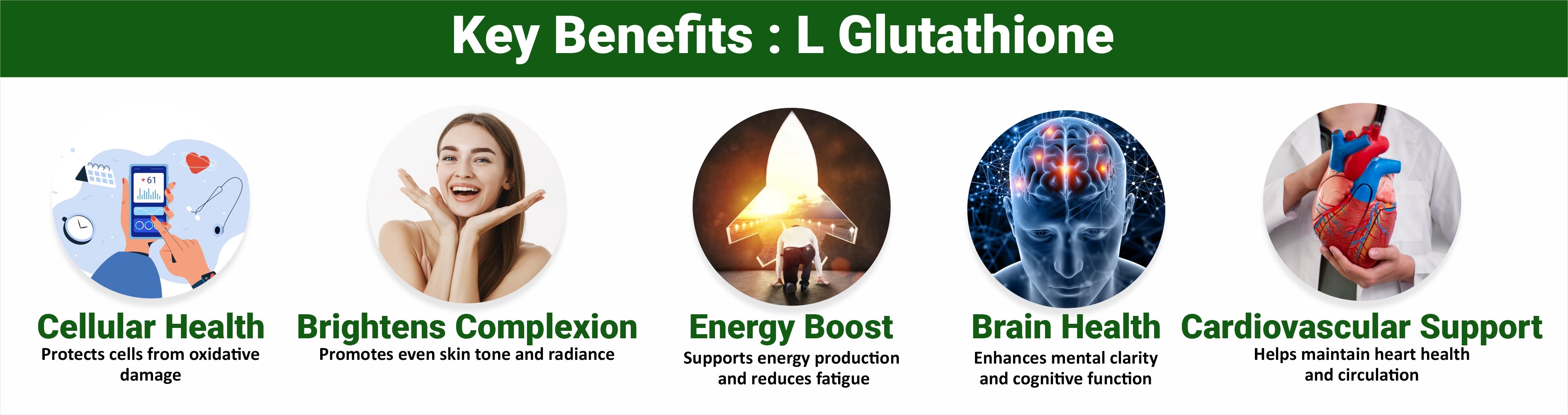 Key Benefits : L Glutathione

61

Cellular Health
Protects cells from oxidative damage

Brightens Complexion
Promotes even skin tone and radiance

Energy Boost
Supports energy production and reduces fatigue

Brain Health
Enhances mental clarity and cognitive function

Cardiovascular Support
Helps maintain heart health and circulation